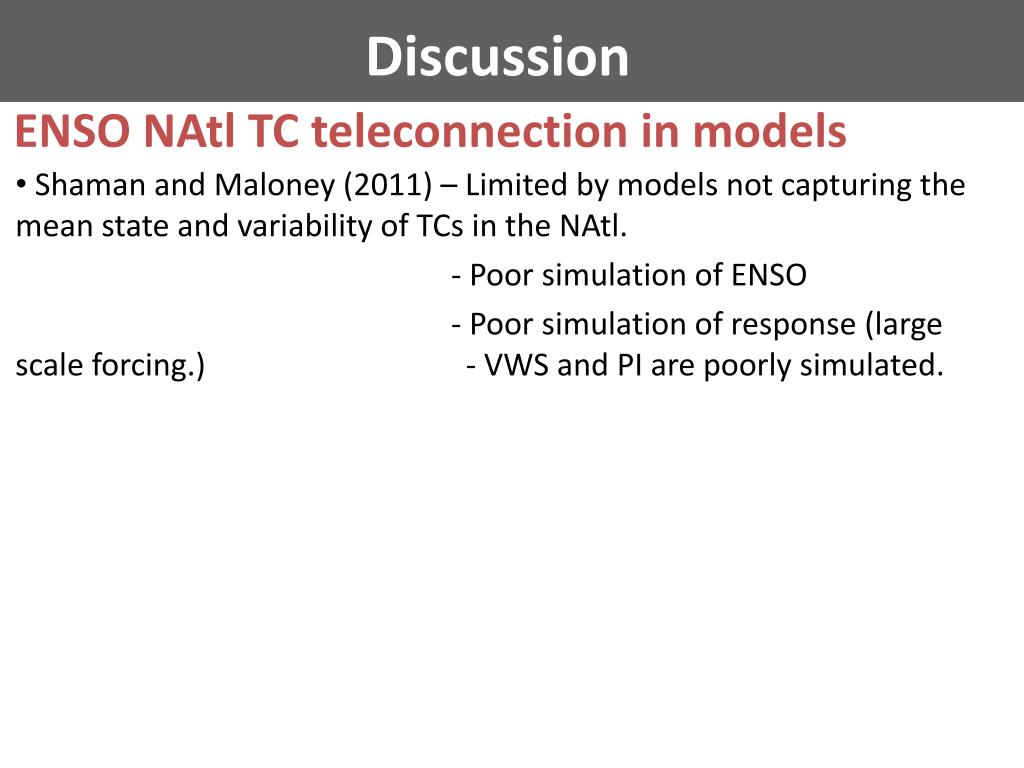 Discussion

ENSO NAtl TC teleconnection in models

• Shaman and Maloney (2011) – Limited by models not capturing the mean state and variability of TCs in the NAtl.

- Poor simulation of ENSO

- Poor simulation of response (large scale forcing.) - VWS and PI are poorly simulated.